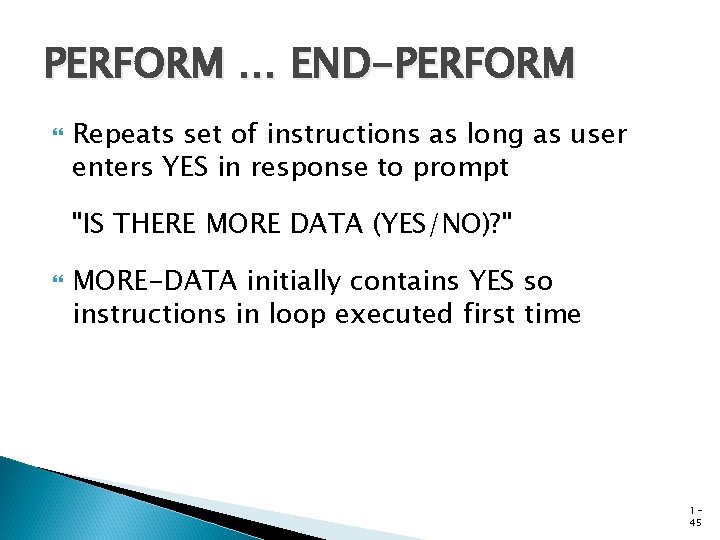 PERFORM … END-PERFORM

Repeats set of instructions as long as user enters YES in response to prompt

"IS THERE MORE DATA (YES/NO)?"

MORE-DATA initially contains YES so instructions in loop executed first time

1-45